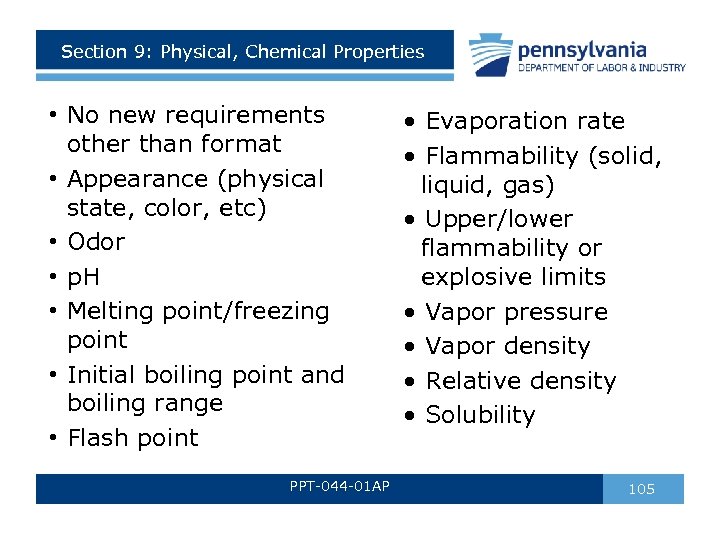 Section 9: Physical, Chemical Properties

pennsylvania
DEPARTMENT OF LABOR & INDUSTRY

• No new requirements other than format
• Appearance (physical state, color, etc)
• Odor
• pH
• Melting point/freezing point
• Initial boiling point and boiling range
• Flash point

• Evaporation rate
• Flammability (solid, liquid, gas)
• Upper/lower flammability or explosive limits
• Vapor pressure
• Vapor density
• Relative density
• Solubility

PPT-044-01AP

105